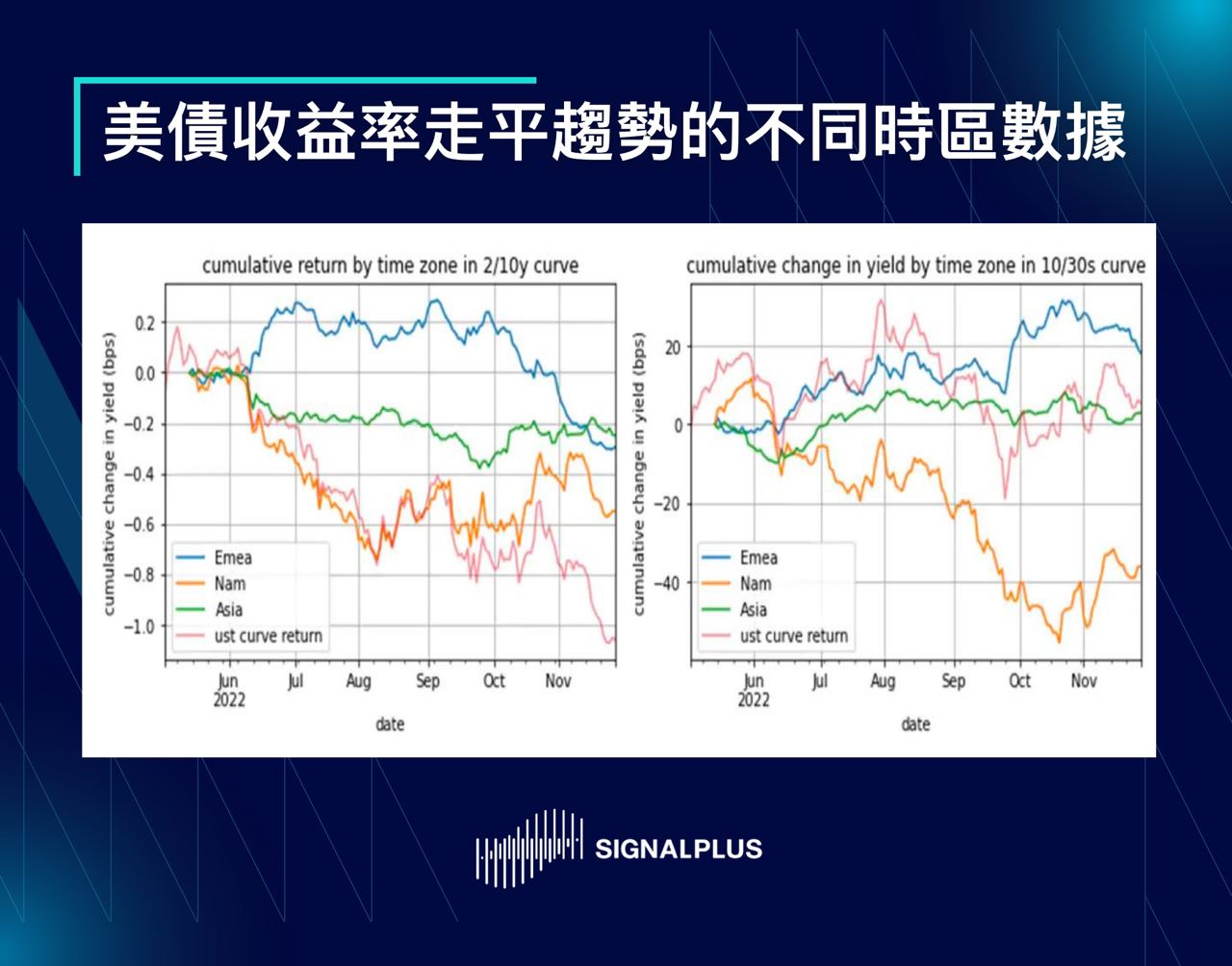 美債收益率走平趨勢的不同時區數據

cumulative return by time zone in 2/10y curve

cumulative change in yield (bps)

0.2
0.0
−0.2
−0.4
−0.6
−0.8
−1.0

Emea
Nam
Asia
ust curve return

Jun 2022
Jul
Aug
Sep
Oct
Nov

date

cumulative change in yield by time zone in 10/30s curve

cumulative change in yield (bps)

20
0
−20
−40

Emea
Nam
Asia
ust curve return

Jun 2022
Jul
Aug
Sep
Oct
Nov

date

SIGNALPLUS